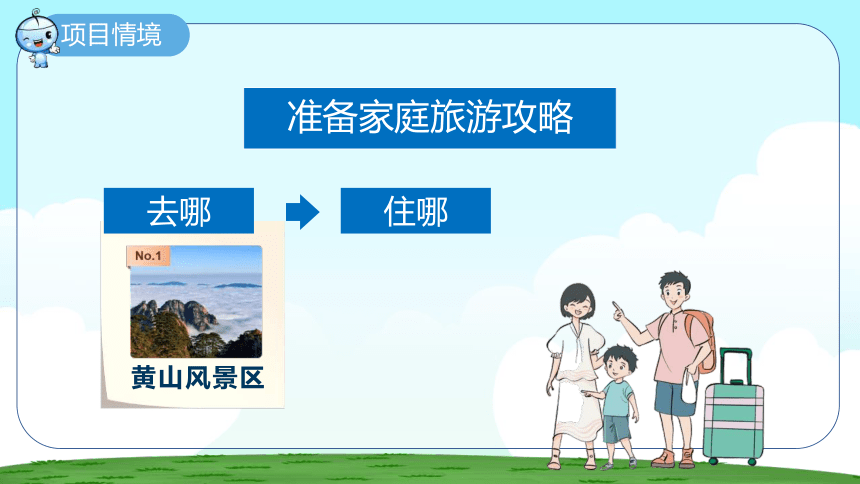 项目情境

准备家庭旅游攻略

去哪

住哪

No.1

黄山风景区